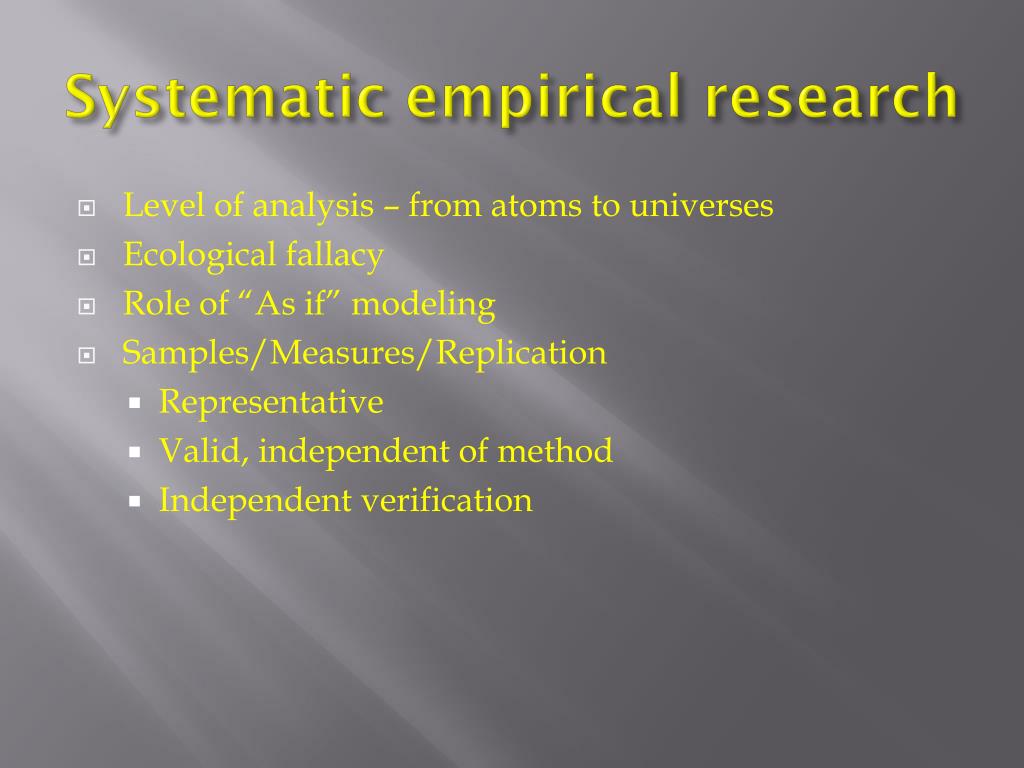 Systematic empirical research

• Level of analysis – from atoms to universes
• Ecological fallacy
• Role of "As if" modeling
• Samples/Measures/Replication
• Representative
• Valid, independent of method
• Independent verification